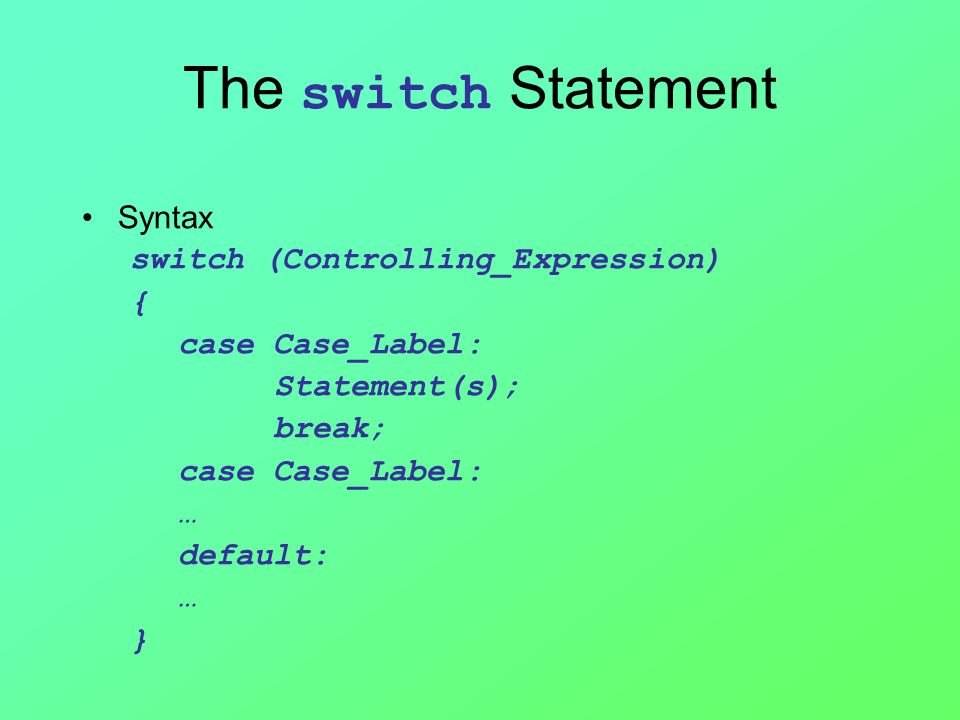 The switch Statement

• Syntax
switch (Controlling_Expression)
{
case Case_Label:
Statement(s);
break;
case Case_Label:
…
default:
…
}